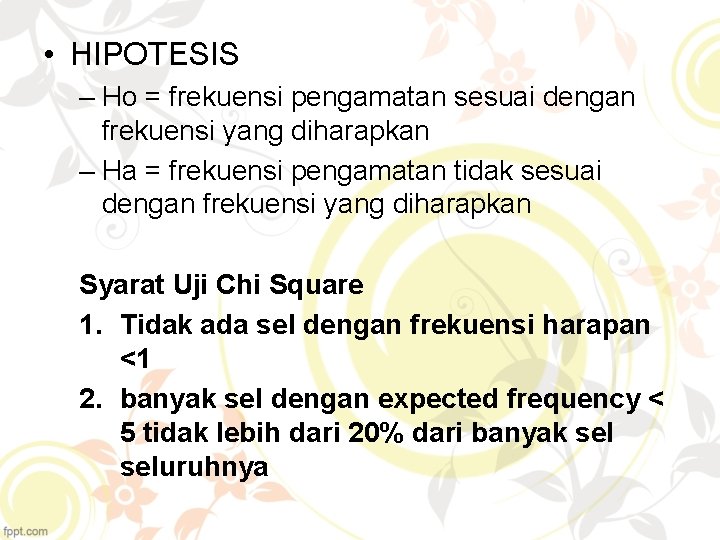 • HIPOTESIS

– Ho = frekuensi pengamatan sesuai dengan frekuensi yang diharapkan

– Ha = frekuensi pengamatan tidak sesuai dengan frekuensi yang diharapkan

Syarat Uji Chi Square

1. Tidak ada sel dengan frekuensi harapan <1

2. banyak sel dengan expected frequency < 5 tidak lebih dari 20% dari banyak sel seluruhnya

fppt.com